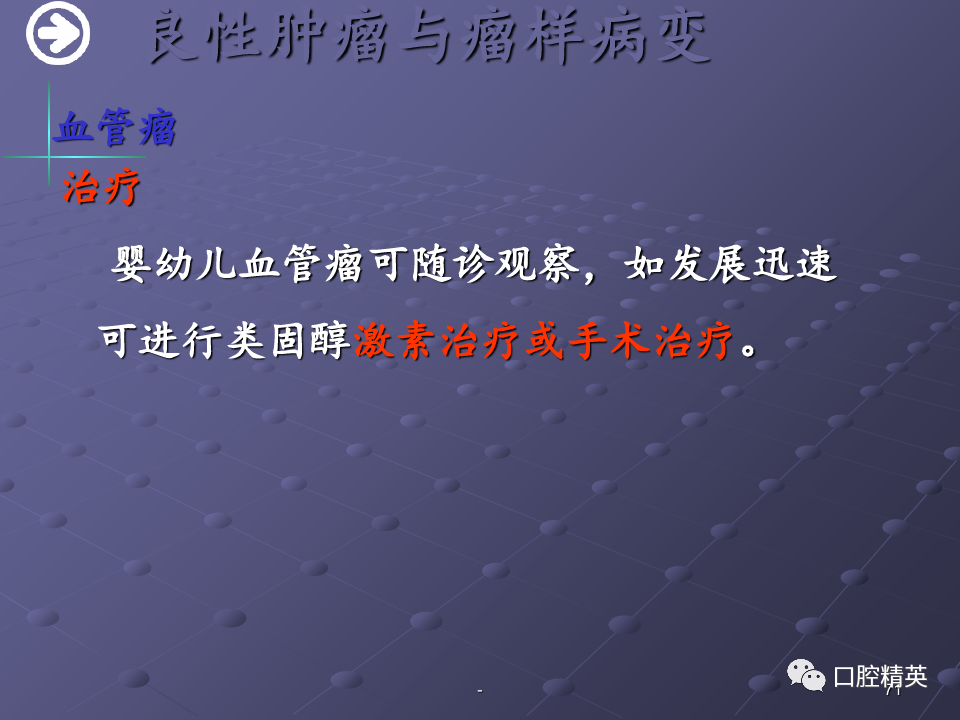 良性肿瘤与瘤样病变

血管瘤

治疗

婴幼儿血管瘤可随诊观察，如发展迅速可进行类固醇激素治疗或手术治疗。

-

口腔精英

71